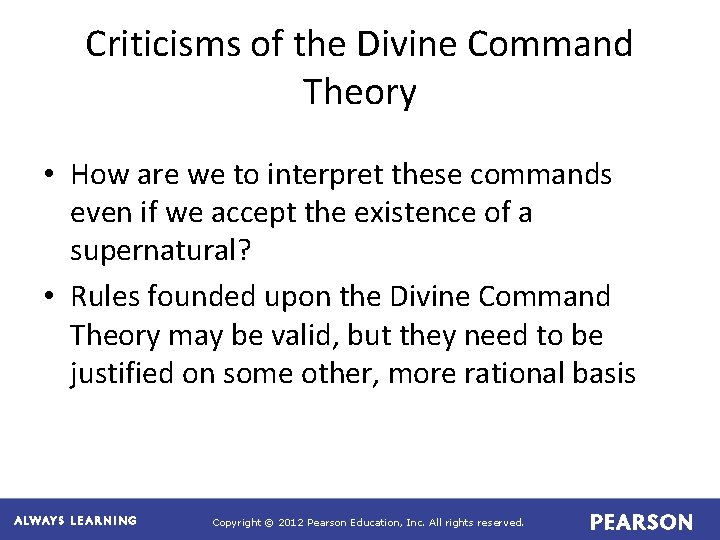 Criticisms of the Divine Command Theory

• How are we to interpret these commands even if we accept the existence of a supernatural?

• Rules founded upon the Divine Command Theory may be valid, but they need to be justified on some other, more rational basis

ALWAYS LEARNING

Copyright © 2012 Pearson Education, Inc. All rights reserved.

PEARSON